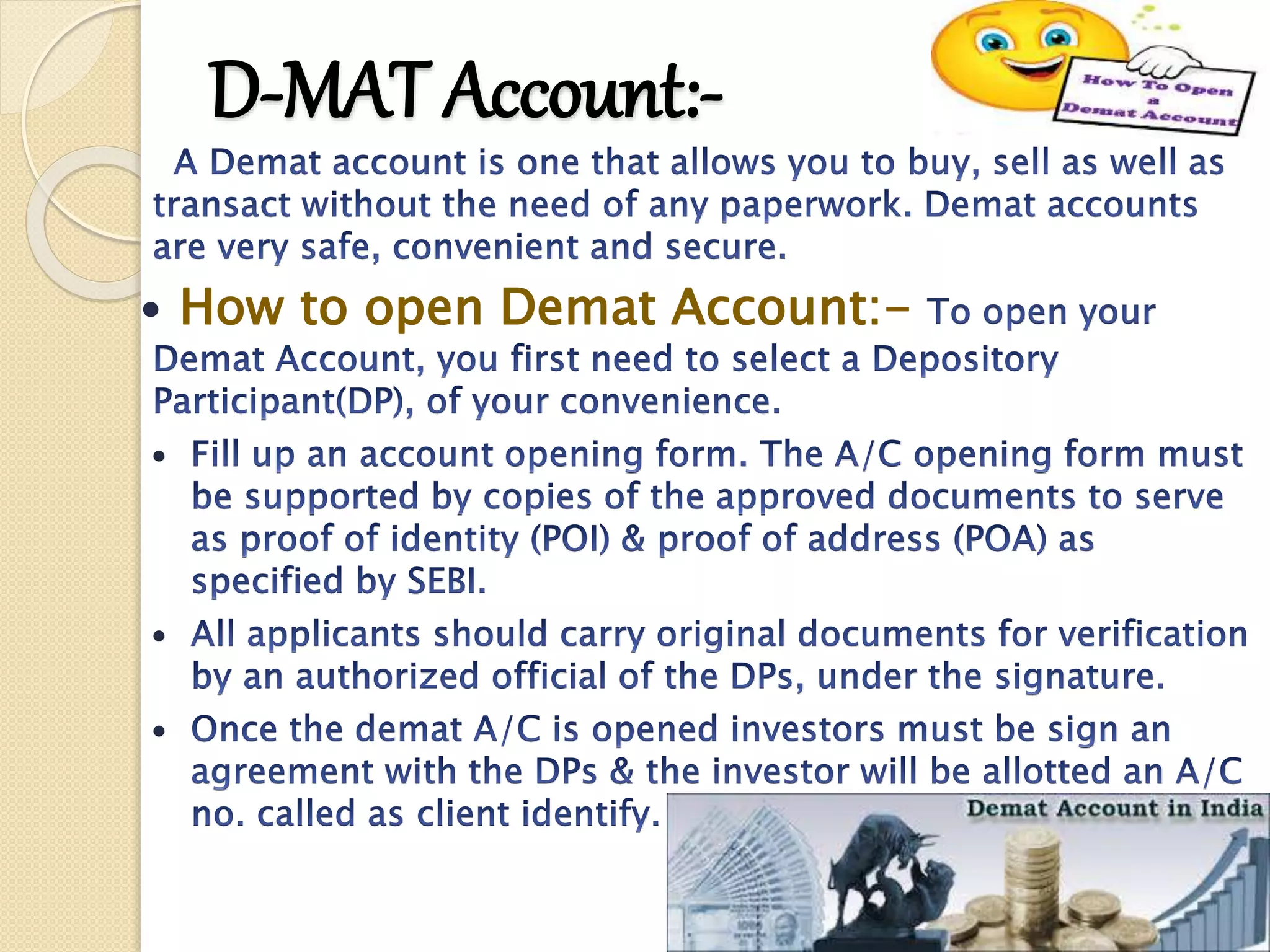 D-MAT Account:-

How To Open a Demat Account

A Demat account is one that allows you to buy, sell as well as transact without the need of any paperwork. Demat accounts are very safe, convenient and secure.

• How to open Demat Account:- To open your Demat Account, you first need to select a Depository Participant(DP), of your convenience.

• Fill up an account opening form. The A/C opening form must be supported by copies of the approved documents to serve as proof of identity (POI) & proof of address (POA) as specified by SEBI.

• All applicants should carry original documents for verification by an authorized official of the DPs, under the signature.

• Once the demat A/C is opened investors must be sign an agreement with the DPs & the investor will be allotted an A/C no. called as client identify.

Demat Account in India